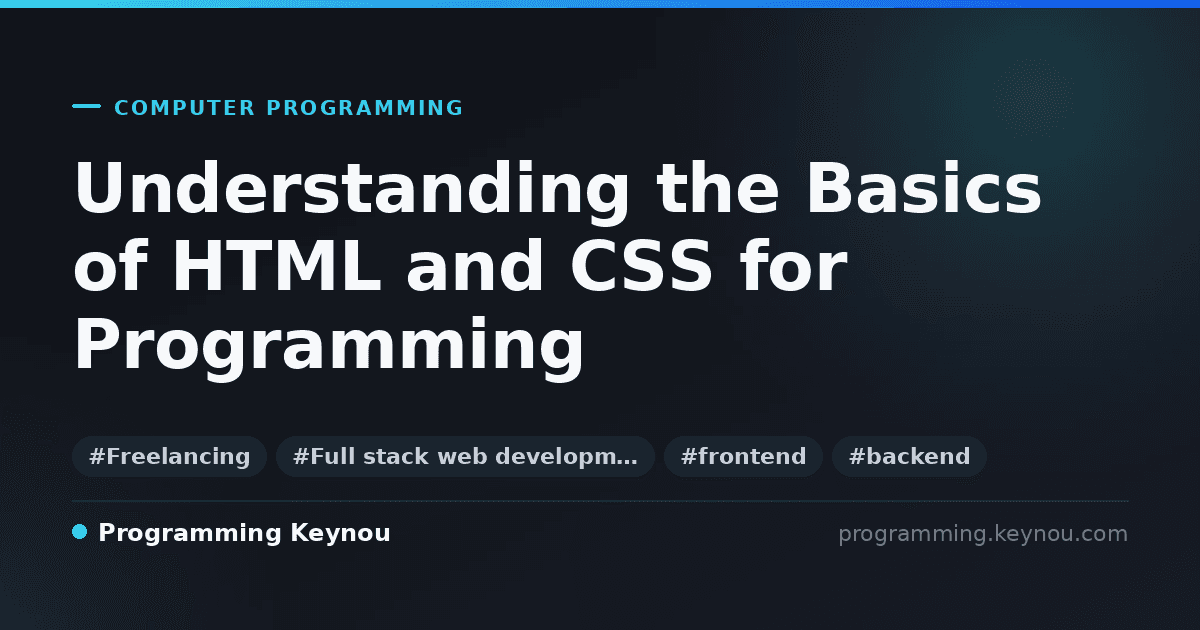 COMPUTER PROGRAMMING

Understanding the Basics of HTML and CSS for Programming

#Freelancing #Full stack web developm… #frontend #backend

Programming Keynou

programming.keynou.com